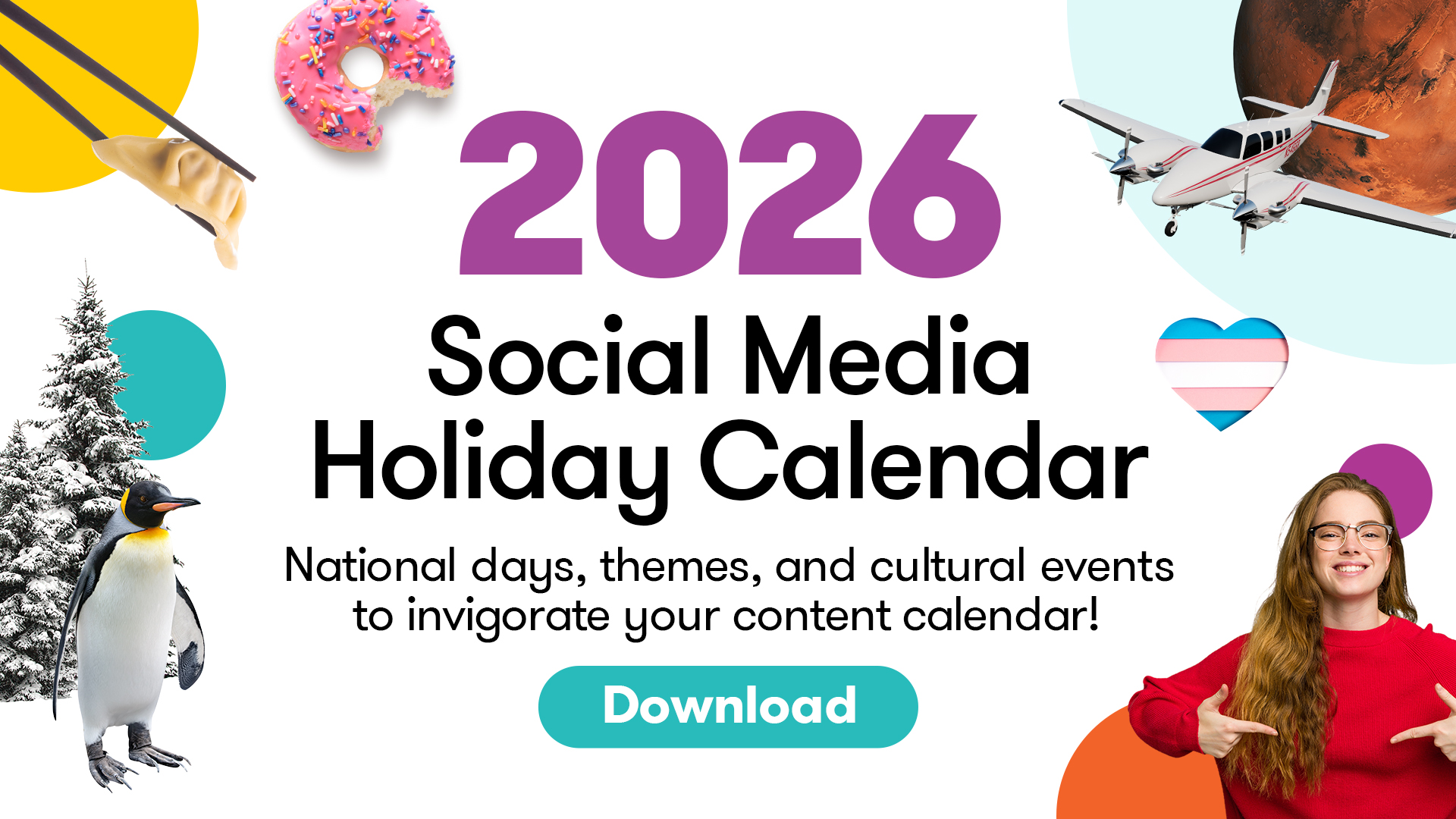 2026
Social Media Holiday Calendar

National days, themes, and cultural events to invigorate your content calendar!

Download